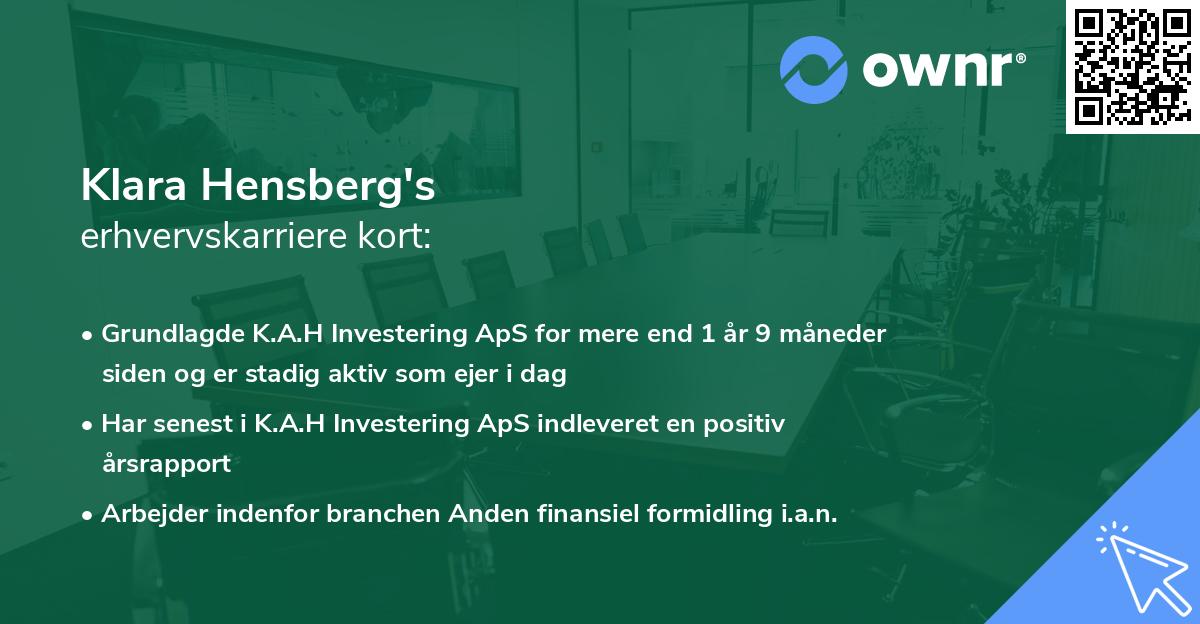 ownr®

Klara Hensberg's
erhvervskarriere kort:

• Grundlagde K.A.H Investering ApS for mere end 1 år 9 måneder siden og er stadig aktiv som ejer i dag

• Har senest i K.A.H Investering ApS indleveret en positiv årsrapport

• Arbejder indenfor branchen Anden finansiel formidling i.a.n.